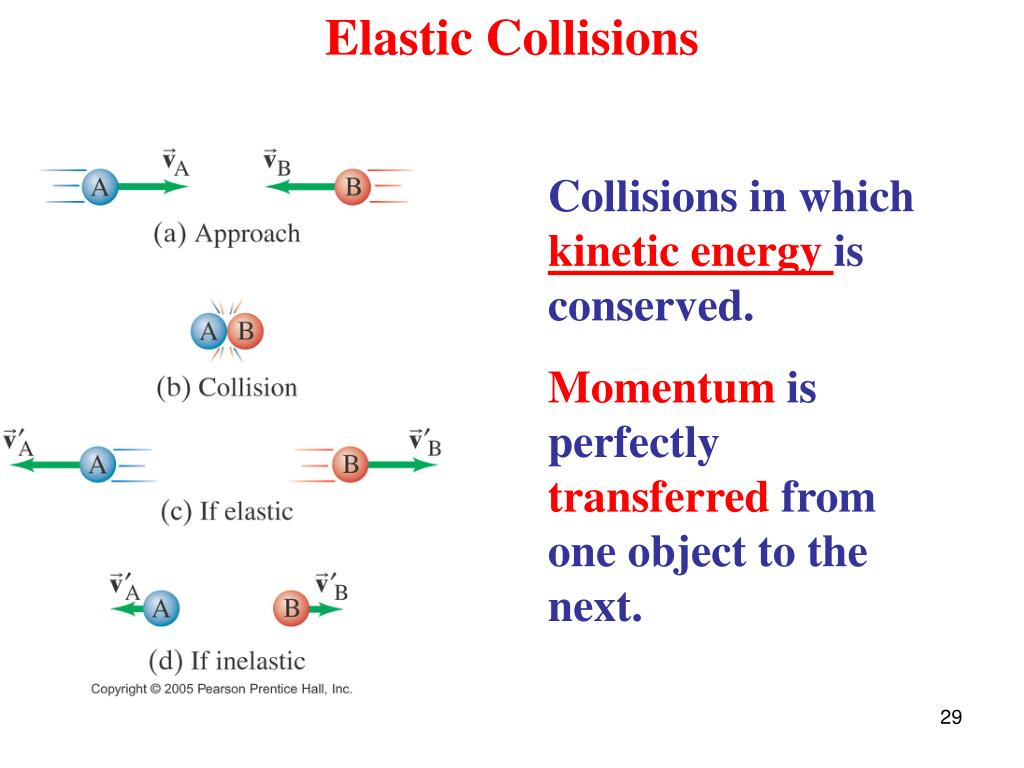 Elastic Collisions

A $\vec{v}_A$ $\vec{v}_B$ B

(a) Approach

A B

(b) Collision

$\vec{v}'_A$ A B $\vec{v}'_B$

(c) If elastic

$\vec{v}'_A$ A B $\vec{v}'_B$

(d) If inelastic

Copyright © 2005 Pearson Prentice Hall, Inc.

Collisions in which kinetic energy is conserved.

Momentum is perfectly transferred from one object to the next.

29